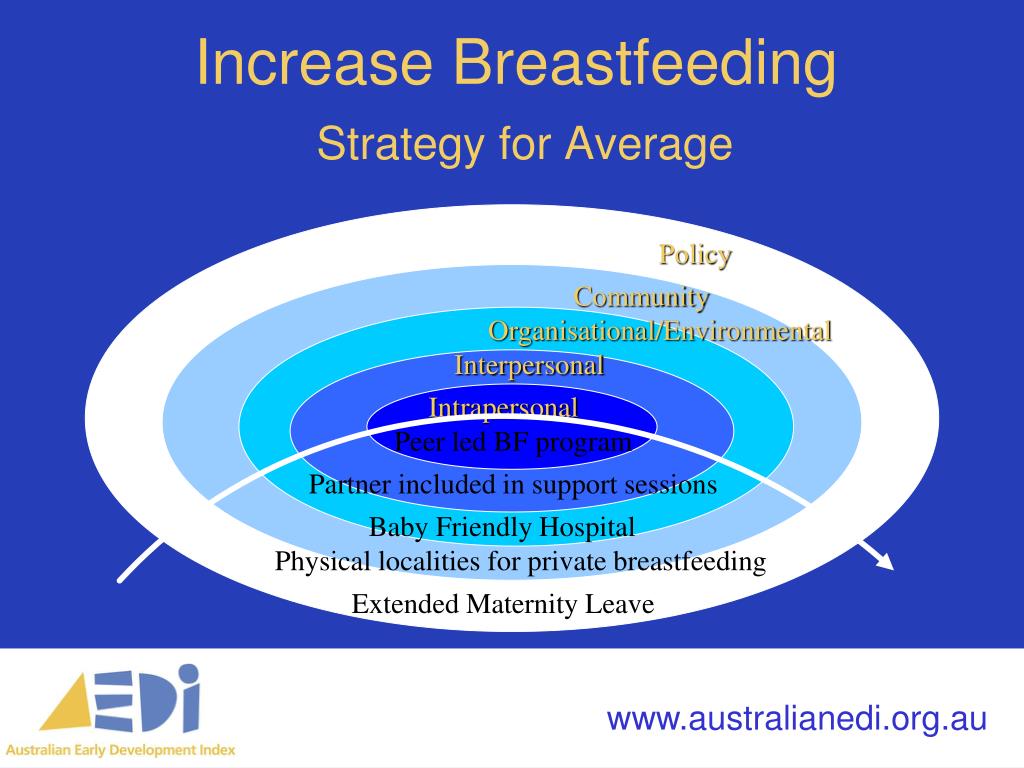 Increase Breastfeeding

Strategy for Average

Policy

Community

Organisational/Environmental

Interpersonal

Intrapersonal

Peer led BF program

Partner included in support sessions

Baby Friendly Hospital

Physical localities for private breastfeeding

Extended Maternity Leave

AEDI

Australian Early Development Index

www.australianedi.org.au